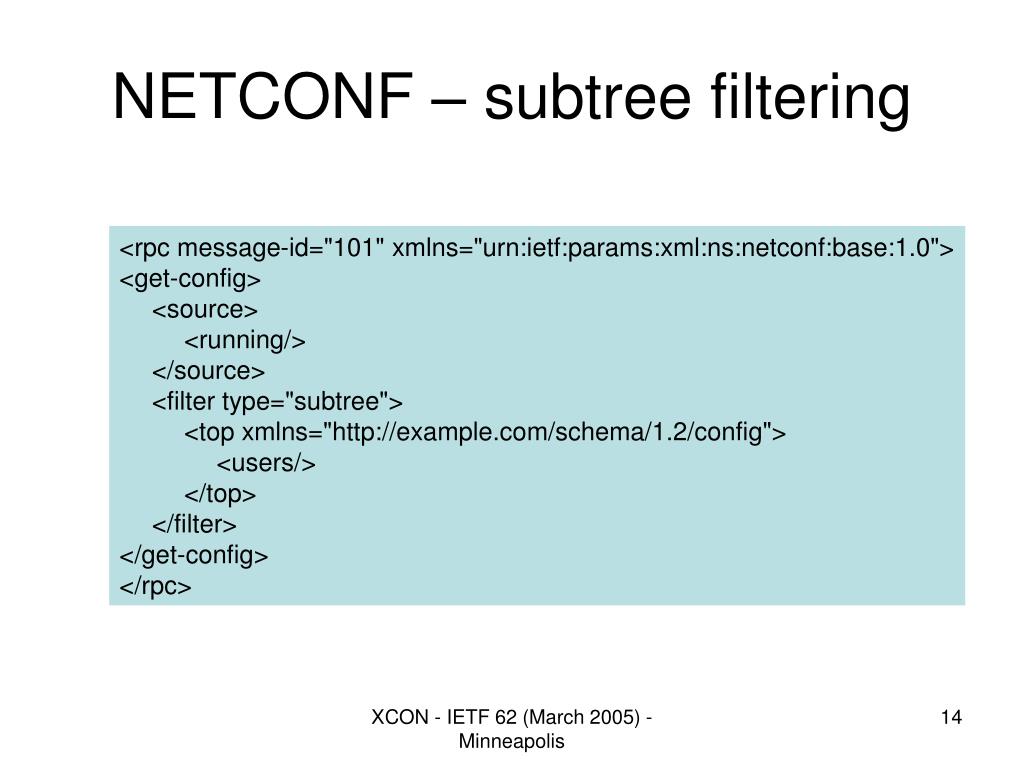 NETCONF – subtree filtering

<rpc message-id="101" xmlns="urn:ietf:params:xml:ns:netconf:base:1.0">
<get-config>
<source>
<running/>
</source>
<filter type="subtree">
<top xmlns="http://example.com/schema/1.2/config">
<users/>
</top>
</filter>
</get-config>
</rpc>

XCON - IETF 62 (March 2005) - Minneapolis

14